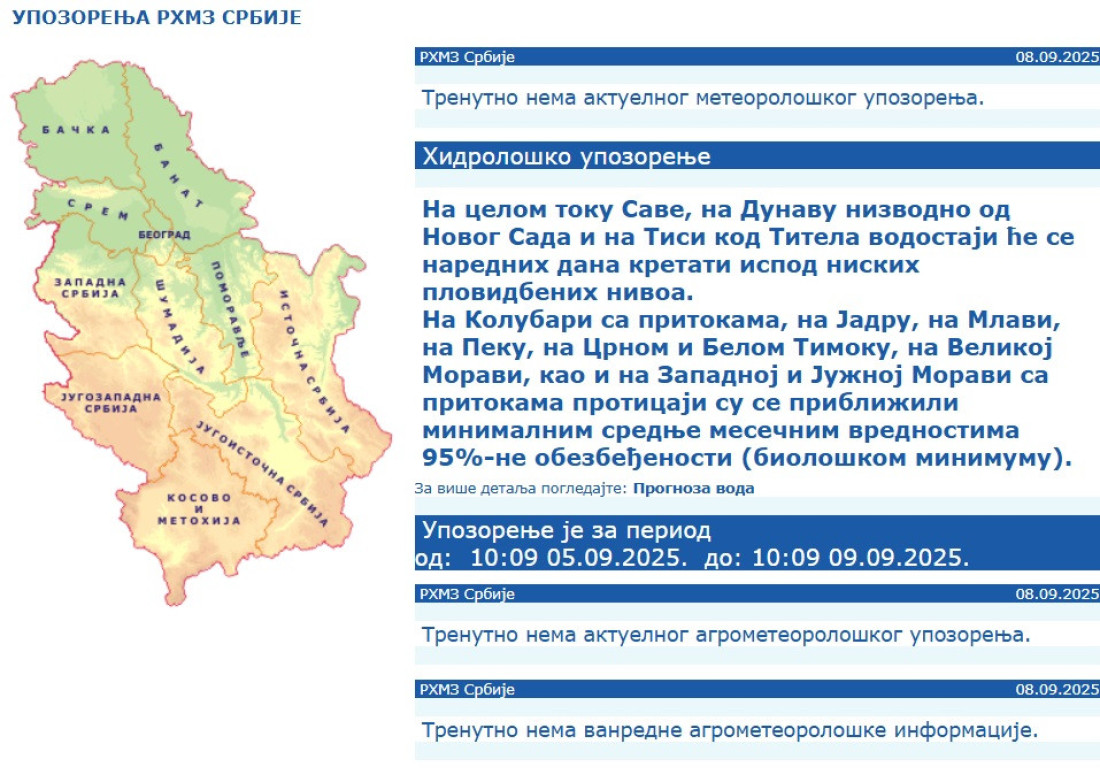 УПОЗОРЕЊА РХМЗ СРБИЈЕ

БАЧКА
БАНАТ
СРЕМ
БЕОГРАД
ЗАПАДНА СРБИЈА
ШУМАДИЈА
ПОМОРАВЉЕ
ИСТОЧНА СРБИЈА
ЈУГОЗАПАДНА СРБИЈА
ЈУГОИСТОЧНА СРБИЈА
КОСОВО И МЕТОХИЈА

РХМЗ Србије 08.09.2025

Тренутно нема актуелног метеоролошког упозорења.

Хидролошко упозорење

На целом току Саве, на Дунаву низводно од Новог Сада и на Тиси код Титела водостаји ће се наредних дана кретати испод ниских пловидбених нивоа.
На Колубари са притокама, на Јадру, на Млави, на Пеку, на Црном и Белом Тимоку, на Великој Морави, као и на Западној и Јужној Морави са притокама протицаји су се приближили минималним средње месечним вредностима 95%-не обезбеђености (биолошком минимуму).

За више детаља погледајте: Прогноза вода

Упозорење је за период
од: 10:09 05.09.2025. до: 10:09 09.09.2025.

РХМЗ Србије 08.09.2025

Тренутно нема актуелног агрометеоролошког упозорења.

РХМЗ Србије 08.09.2025

Тренутно нема ванредне агрометеоролошке информације.